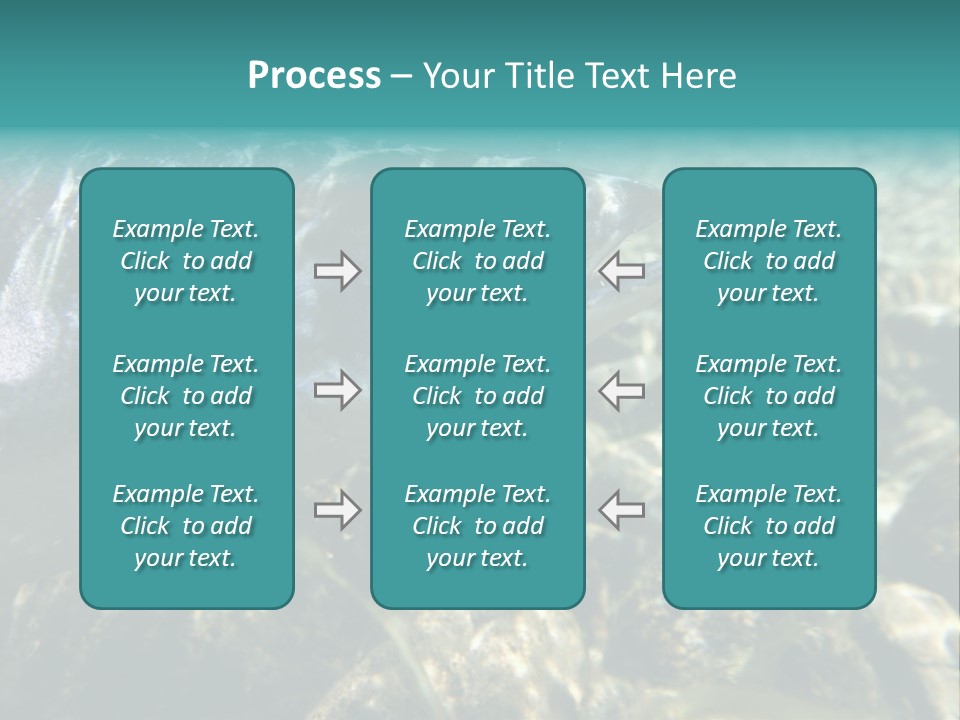 Process – Your Title Text Here

Example Text. Click to add your text.

Example Text. Click to add your text.

Example Text. Click to add your text.

Example Text. Click to add your text.

Example Text. Click to add your text.

Example Text. Click to add your text.

Example Text. Click to add your text.

Example Text. Click to add your text.

Example Text. Click to add your text.